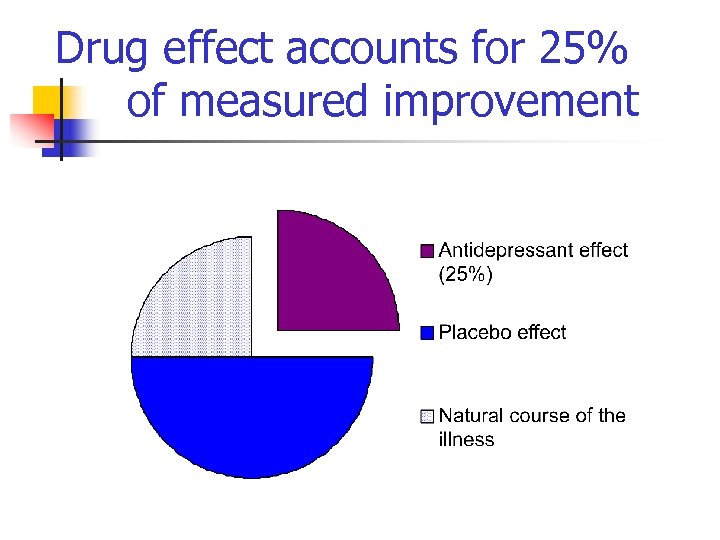 Drug effect accounts for 25% of measured improvement

Antidepressant effect (25%)

Placebo effect

Natural course of the illness